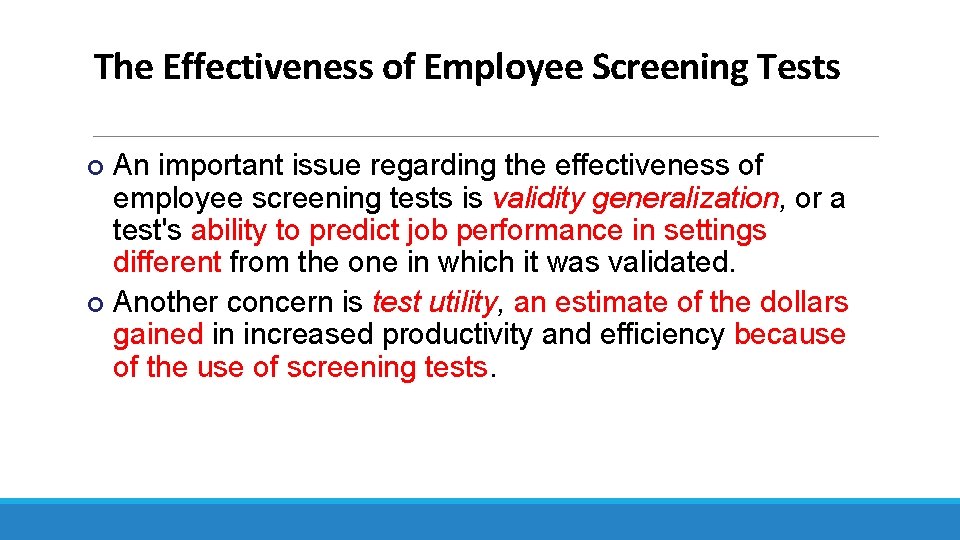 The Effectiveness of Employee Screening Tests

An important issue regarding the effectiveness of employee screening tests is validity generalization, or a test's ability to predict job performance in settings different from the one in which it was validated.

Another concern is test utility, an estimate of the dollars gained in increased productivity and efficiency because of the use of screening tests.